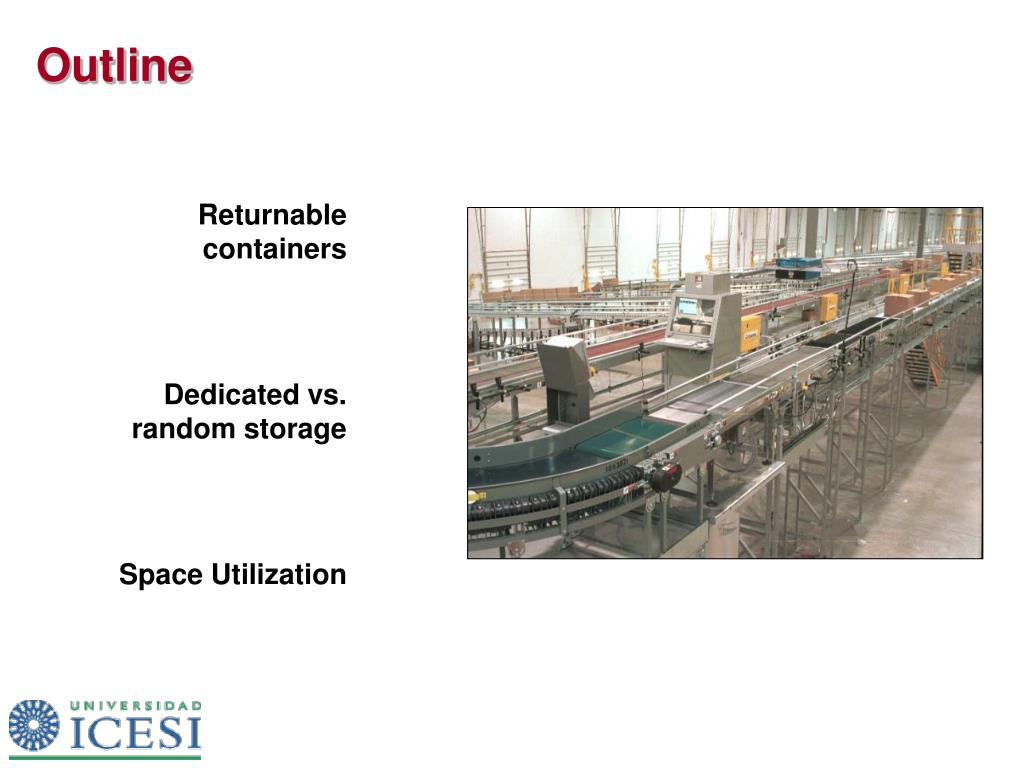 Outline

Returnable containers

Dedicated vs. random storage

Space Utilization

UNIVERSIDAD
ICESI